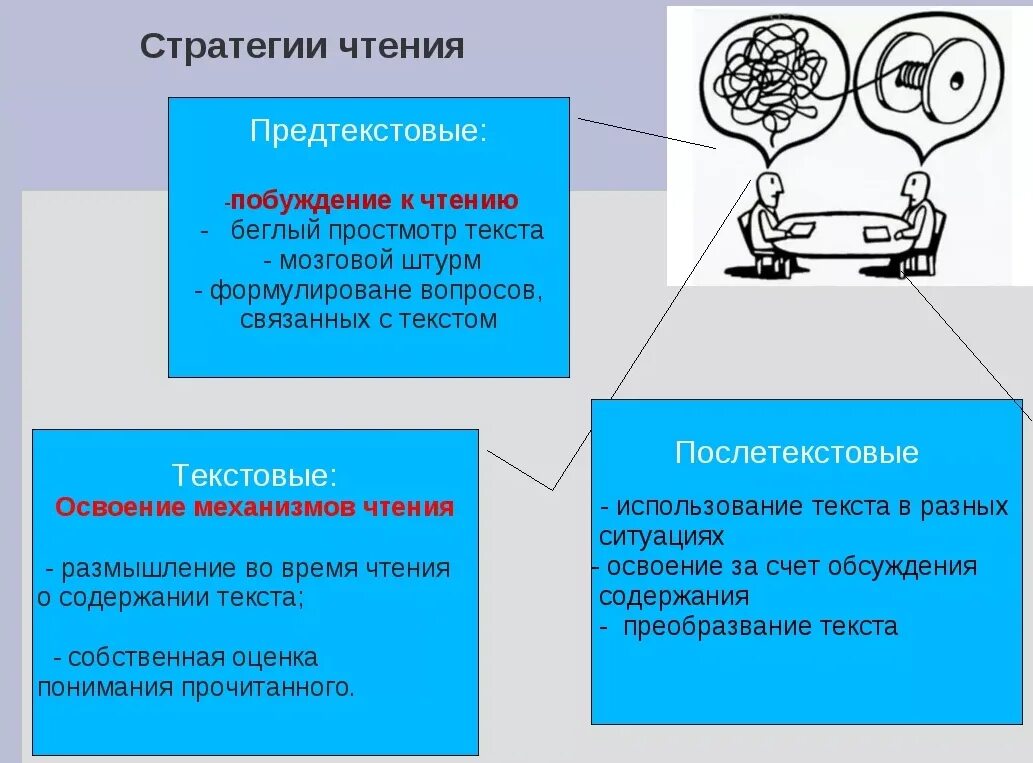 Стратегии чтения

Предтекстовые:

-побуждение к чтению
- беглый простмотр текста
- мозговой штурм
- формулироване вопросов, связанных с текстом

Текстовые:
Освоение механизмов чтения

- размышление во время чтения о содержании текста;

- собственная оценка понимания прочитанного.

Послетекстовые

- использование текста в разных ситуациях
- освоение за счет обсуждения содержания
- преобразвание текста